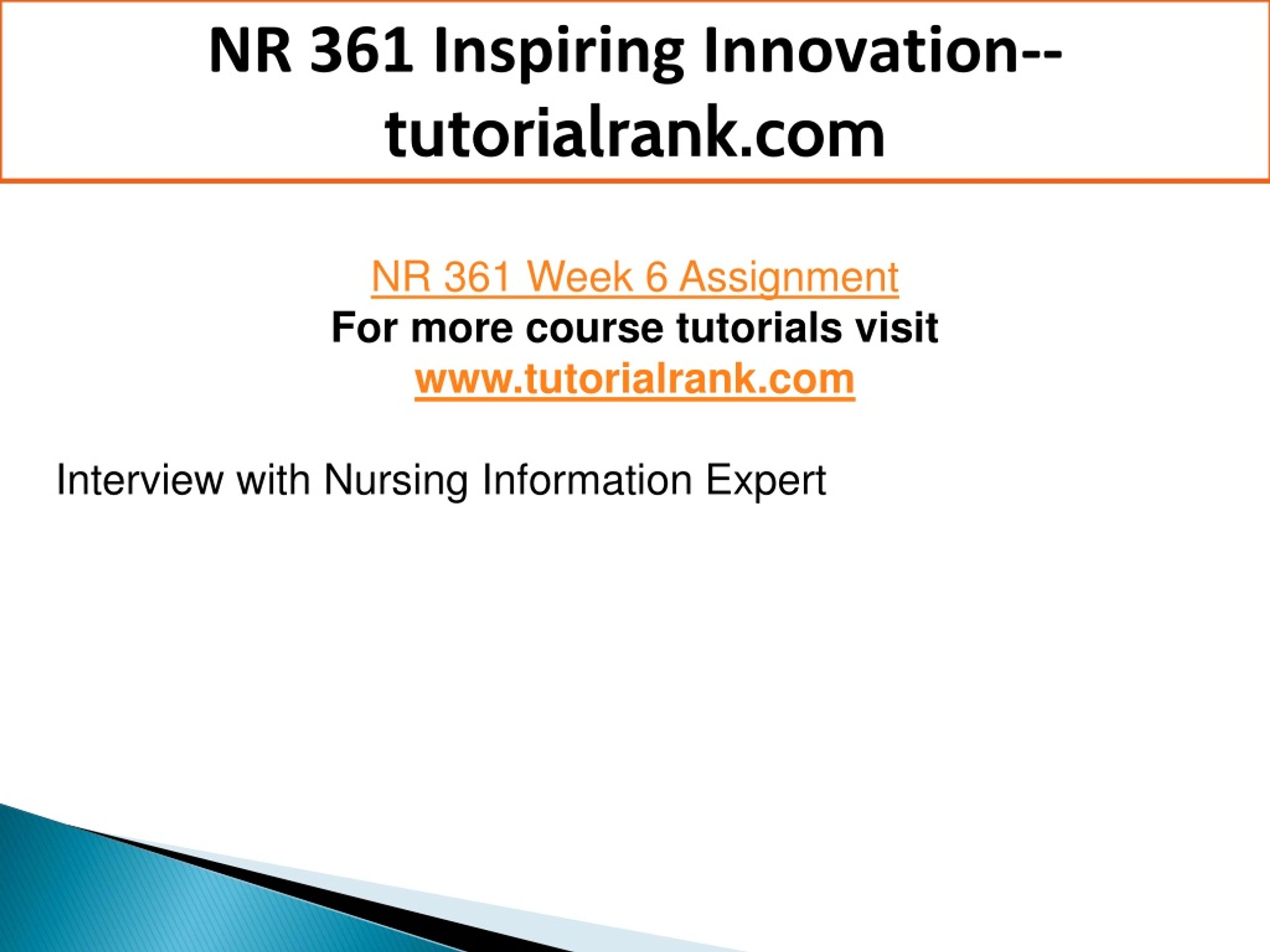 NR 361 Inspiring Innovation--tutorialrank.com

NR 361 Week 6 Assignment
For more course tutorials visit
www.tutorialrank.com

Interview with Nursing Information Expert